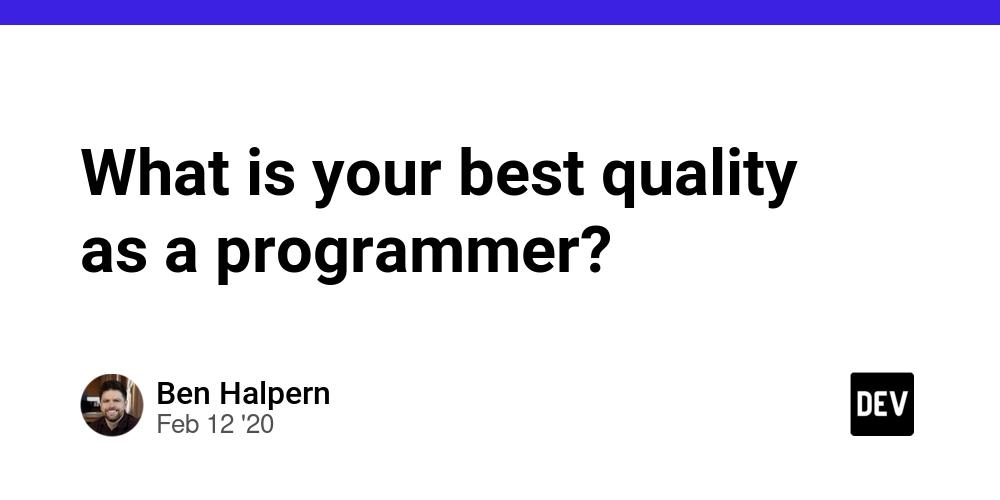 What is your best quality as a programmer?

Ben Halpern
Feb 12 '20

DEV